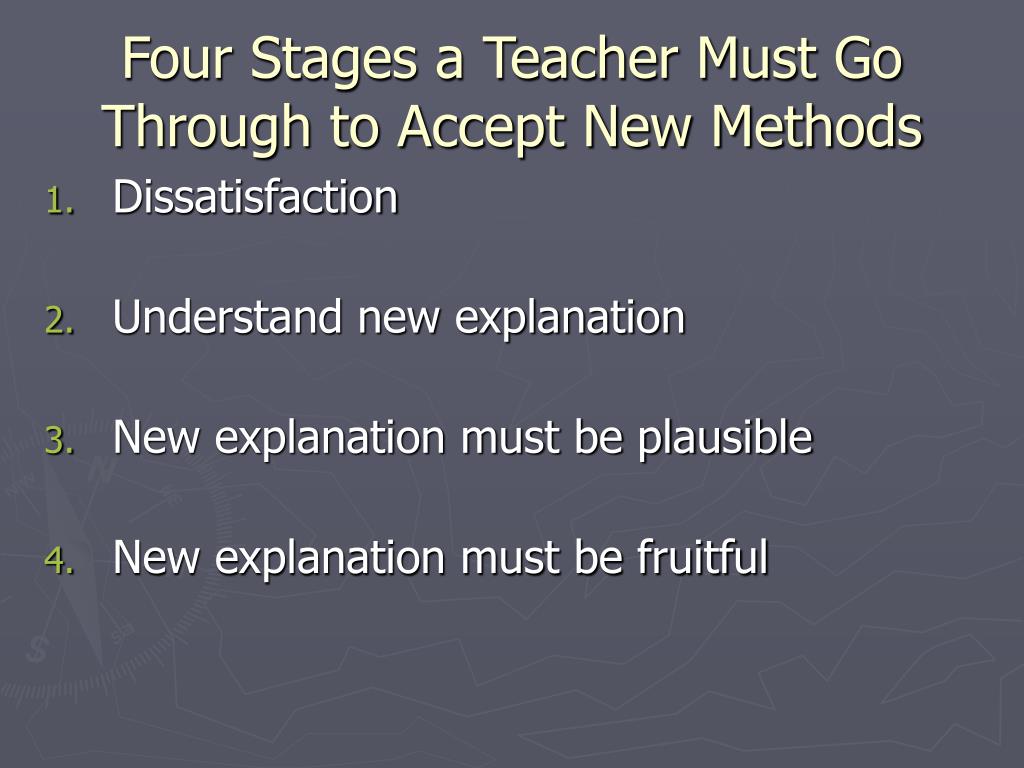 Four Stages a Teacher Must Go Through to Accept New Methods

1. Dissatisfaction

2. Understand new explanation

3. New explanation must be plausible

4. New explanation must be fruitful